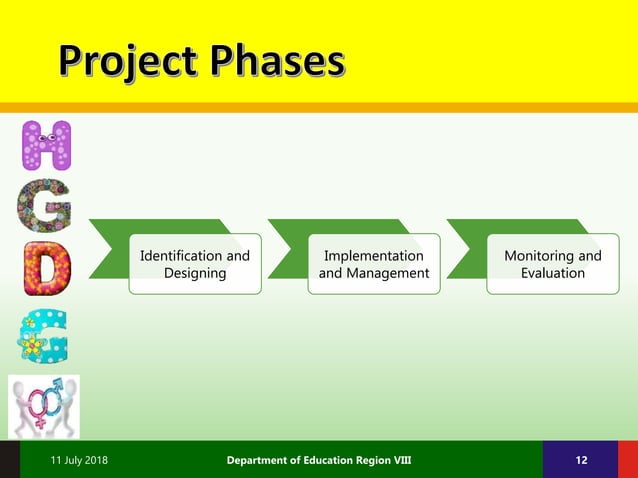 Project Phases

H
G
D
G

Identification and Designing

Implementation and Management

Monitoring and Evaluation

11 July 2018

Department of Education Region VIII

12